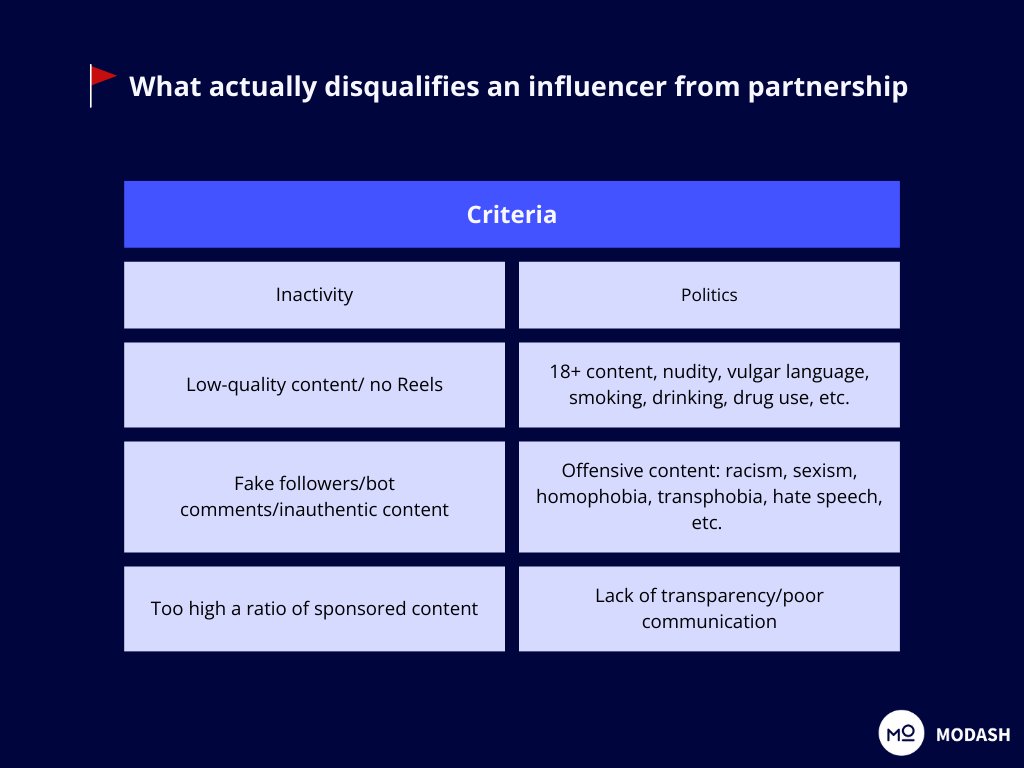 What actually disqualifies an influencer from partnership

| Criteria | |
|---|---|
| Inactivity | Politics |
| Low-quality content/ no Reels | 18+ content, nudity, vulgar language, smoking, drinking, drug use, etc. |
| Fake followers/bot comments/inauthentic content | Offensive content: racism, sexism, homophobia, transphobia, hate speech, etc. |
| Too high a ratio of sponsored content | Lack of transparency/poor communication |

MO MODASH